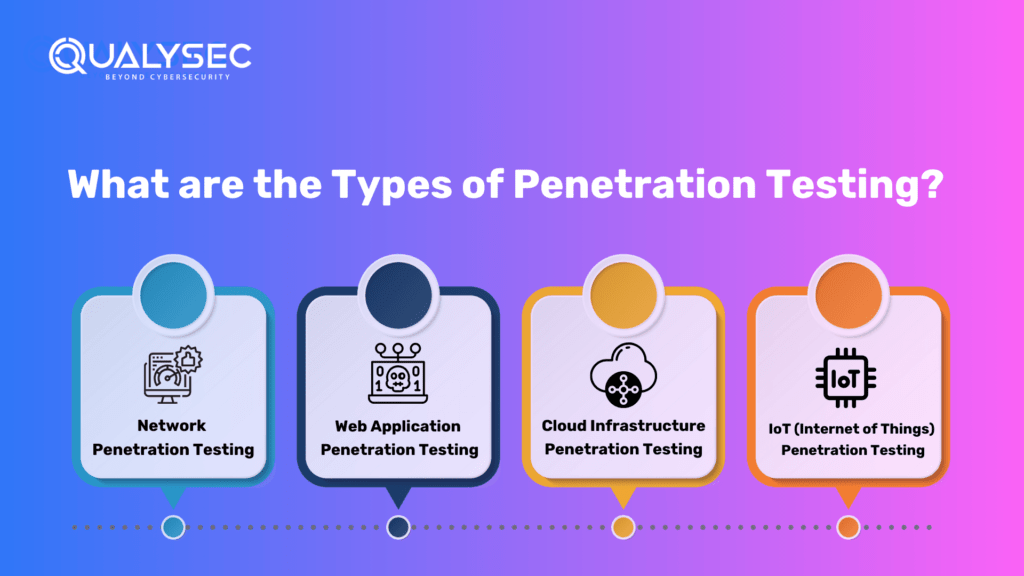 QUALYSEC
BEYOND CYBERSECURITY

What are the Types of Penetration Testing?

Network Penetration Testing

Web Application Penetration Testing

Cloud Infrastructure Penetration Testing

IoT

IoT (Internet of Things) Penetration Testing